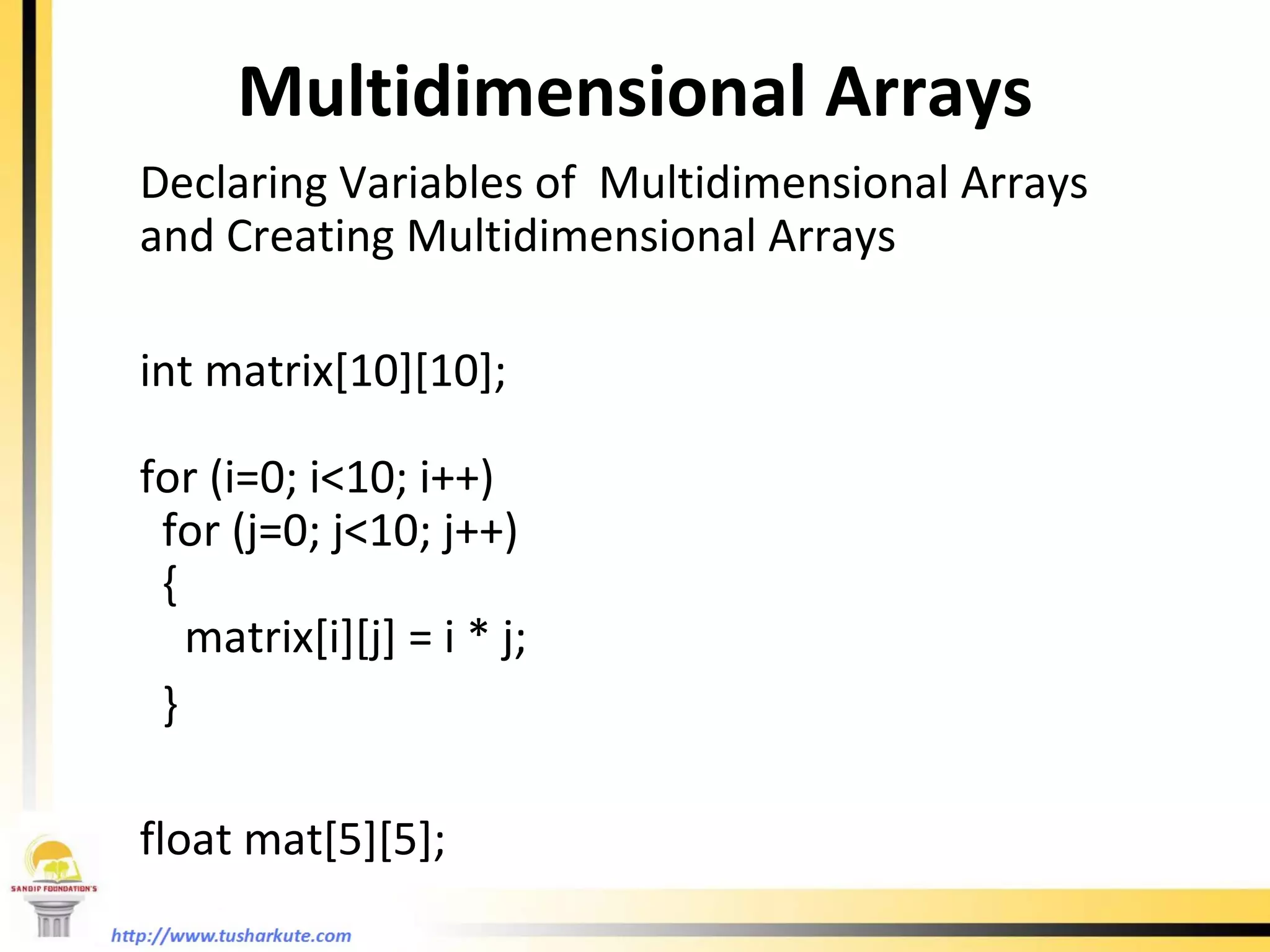 Multidimensional Arrays

Declaring Variables of Multidimensional Arrays and Creating Multidimensional Arrays

int matrix[10][10];

for (i=0; i<10; i++)
  for (j=0; j<10; j++)
  {
    matrix[i][j] = i * j;
  }

float mat[5][5];

SANDIP FOUNDATION'S

http://www.tusharkute.com